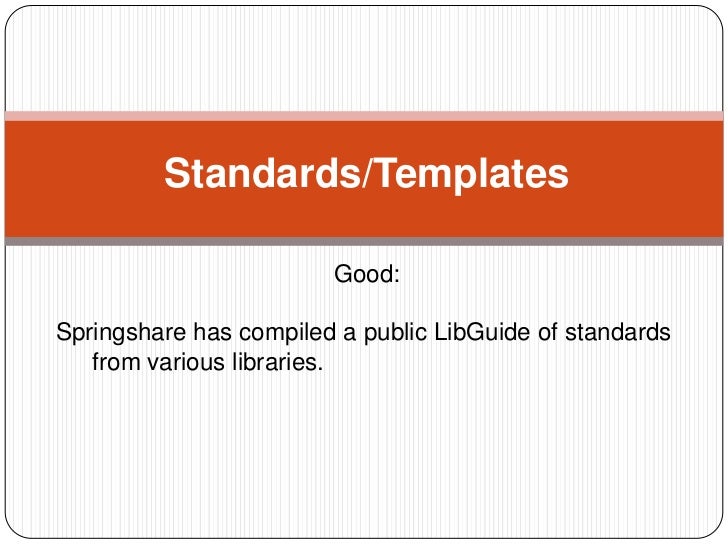 Standards/Templates

Good:

Springshare has compiled a public LibGuide of standards from various libraries.